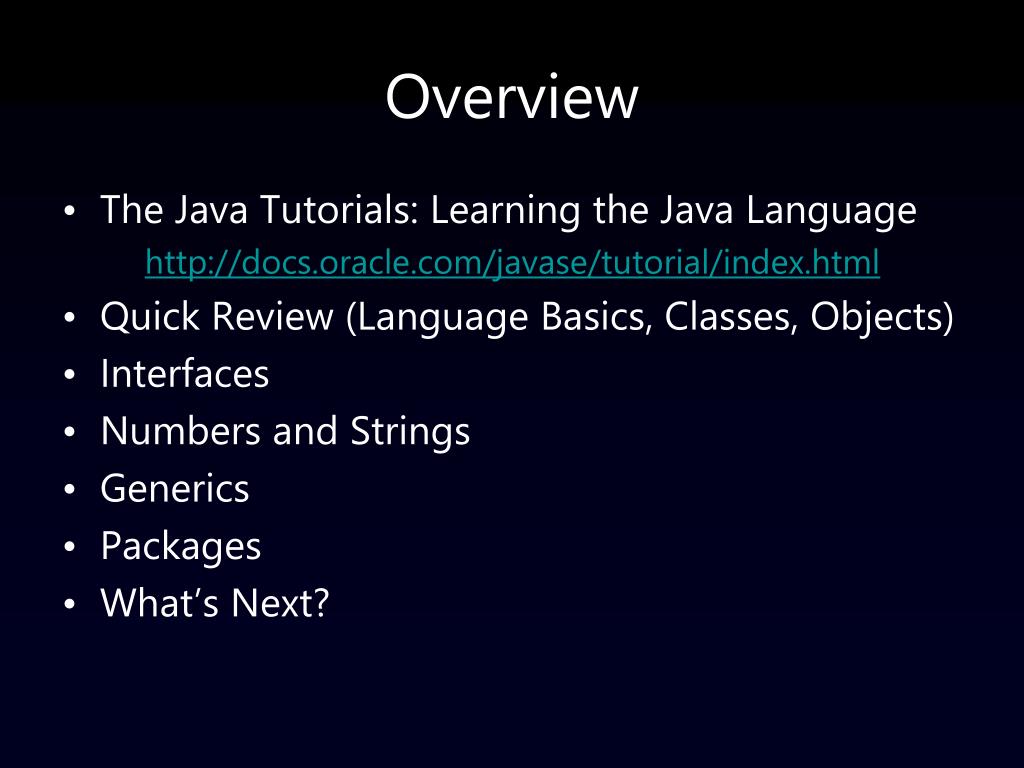 Overview

• The Java Tutorials: Learning the Java Language
http://docs.oracle.com/javase/tutorial/index.html
• Quick Review (Language Basics, Classes, Objects)
• Interfaces
• Numbers and Strings
• Generics
• Packages
• What's Next?